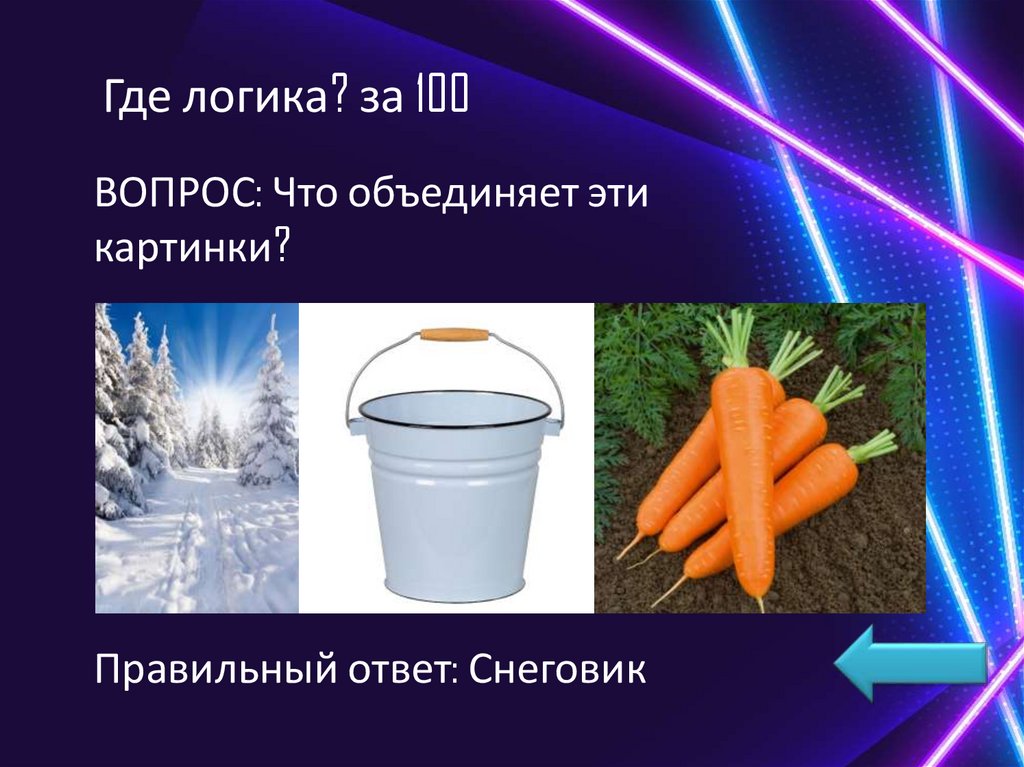 Где логика? за 100

ВОПРОС: Что объединяет эти картинки?

Правильный ответ: Снеговик